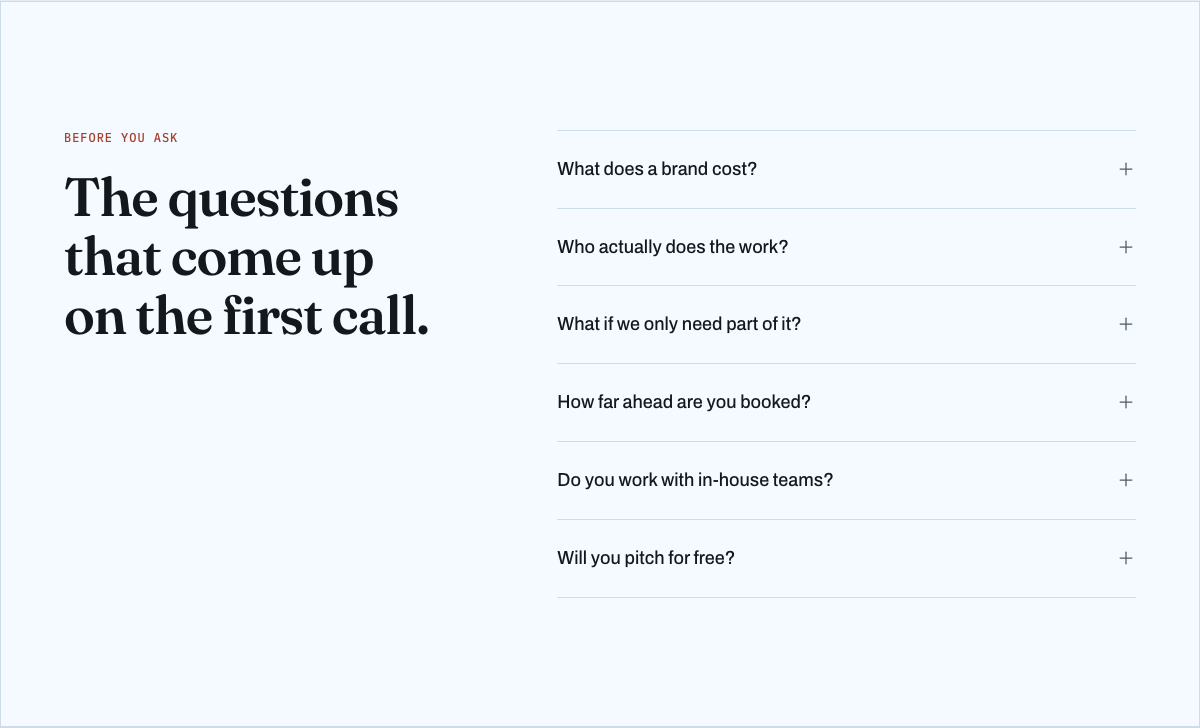 BEFORE YOU ASK

The questions that come up on the first call.

What does a brand cost? +

Who actually does the work? +

What if we only need part of it? +

How far ahead are you booked? +

Do you work with in-house teams? +

Will you pitch for free? +